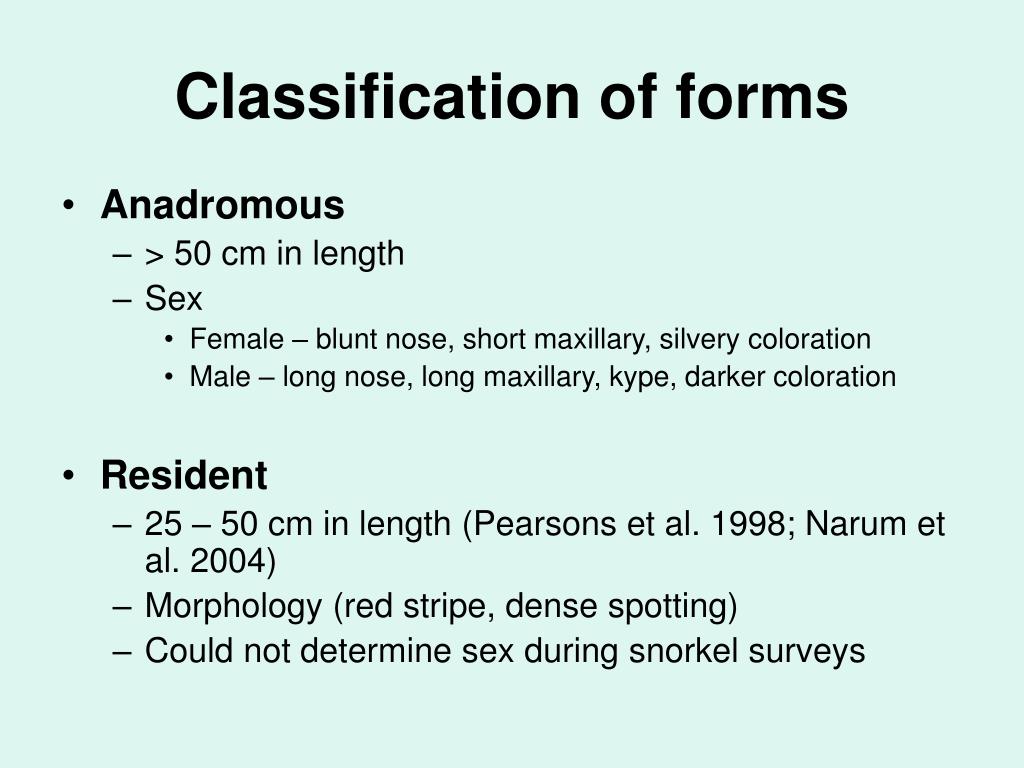 Classification of forms

• Anadromous
– > 50 cm in length
– Sex
• Female – blunt nose, short maxillary, silvery coloration
• Male – long nose, long maxillary, kype, darker coloration

• Resident
– 25 – 50 cm in length (Pearsons et al. 1998; Narum et al. 2004)
– Morphology (red stripe, dense spotting)
– Could not determine sex during snorkel surveys